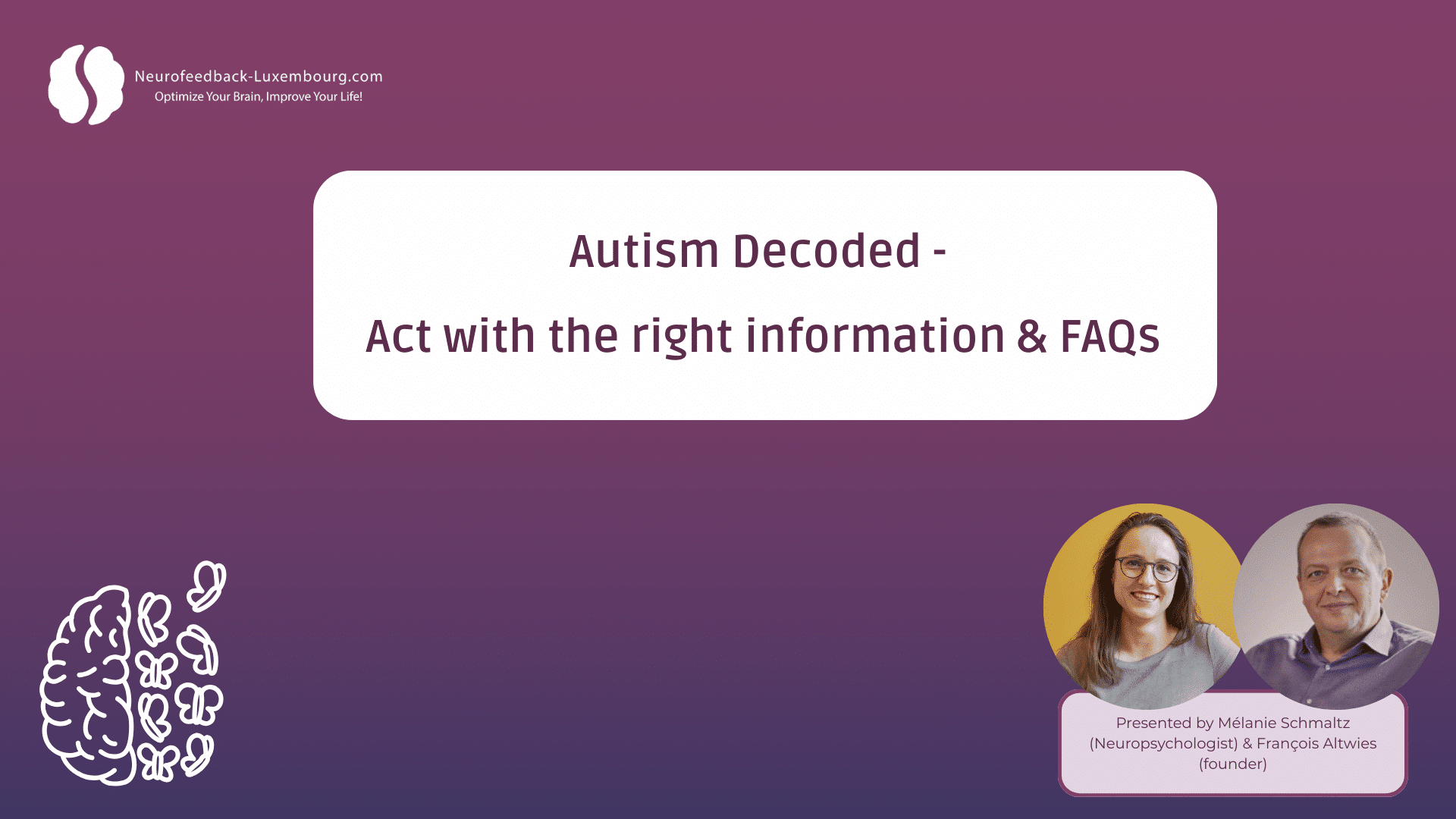 Neurofeedback-Luxembourg.com
Optimize Your Brain, Improve Your Life!

Autism Decoded -

Act with the right information & FAQs

Presented by Mélanie Schmaltz (Neuropsychologist) & François Altwies (founder)